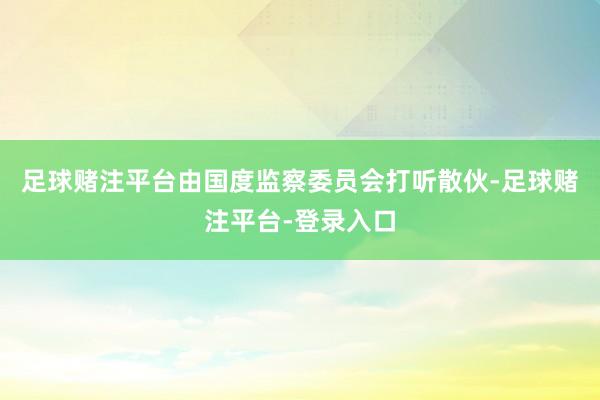 足球赌注平台由国度监察委员会打听散伙-足球赌注平台-登录入口